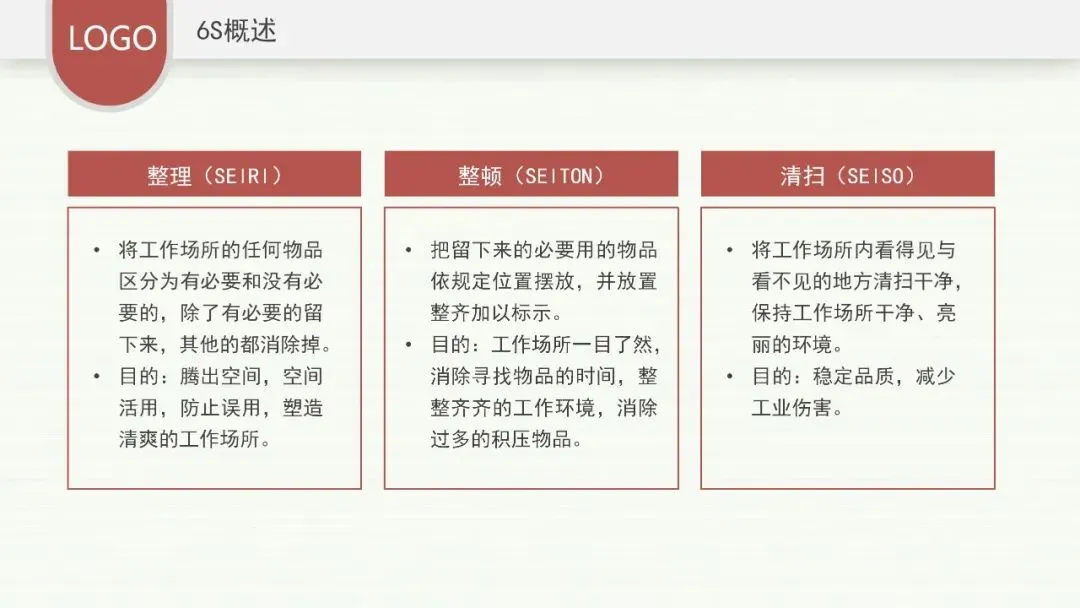 LOGO

6S概述

整理（SEIRI）

• 将工作场所的任何物品区分为有必要和没有必要的，除了有必要的留下来，其他的都消除掉。
• 目的：腾出空间，空间活用，防止误用，塑造清爽的工作场所。

整顿（SEITON）

• 把留下来的必要用的物品依规定位置摆放，并放置整齐加以标示。
• 目的：工作场所一目了然，消除寻找物品的时间，整整齐齐的工作环境，消除过多的积压物品。

清扫（SEISO）

• 将工作场所内看得见与看不见的地方清扫干净，保持工作场所干净、亮丽的环境。
• 目的：稳定品质，减少工业伤害。